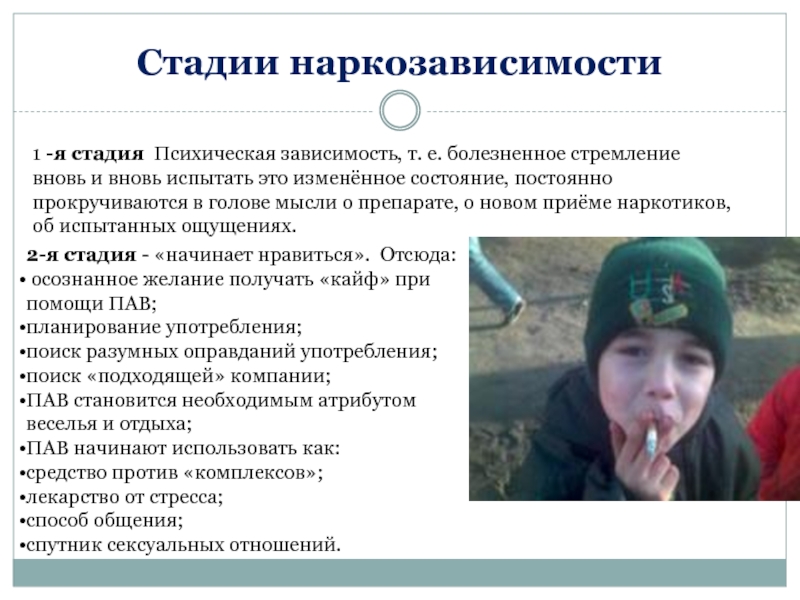 Стадии наркозависимости

1 -я стадия Психическая зависимость, т. е. болезненное стремление вновь и вновь испытать это изменённое состояние, постоянно прокручиваются в голове мысли о препарате, о новом приёме наркотиков, об испытанных ощущениях.

2-я стадия - «начинает нравиться». Отсюда:
• осознанное желание получать «кайф» при помощи ПАВ;
•планирование употребления;
•поиск разумных оправданий употребления;
•поиск «подходящей» компании;
•ПАВ становится необходимым атрибутом веселья и отдыха;
•ПАВ начинают использовать как:
•средство против «комплексов»;
•лекарство от стресса;
•способ общения;
•спутник сексуальных отношений.